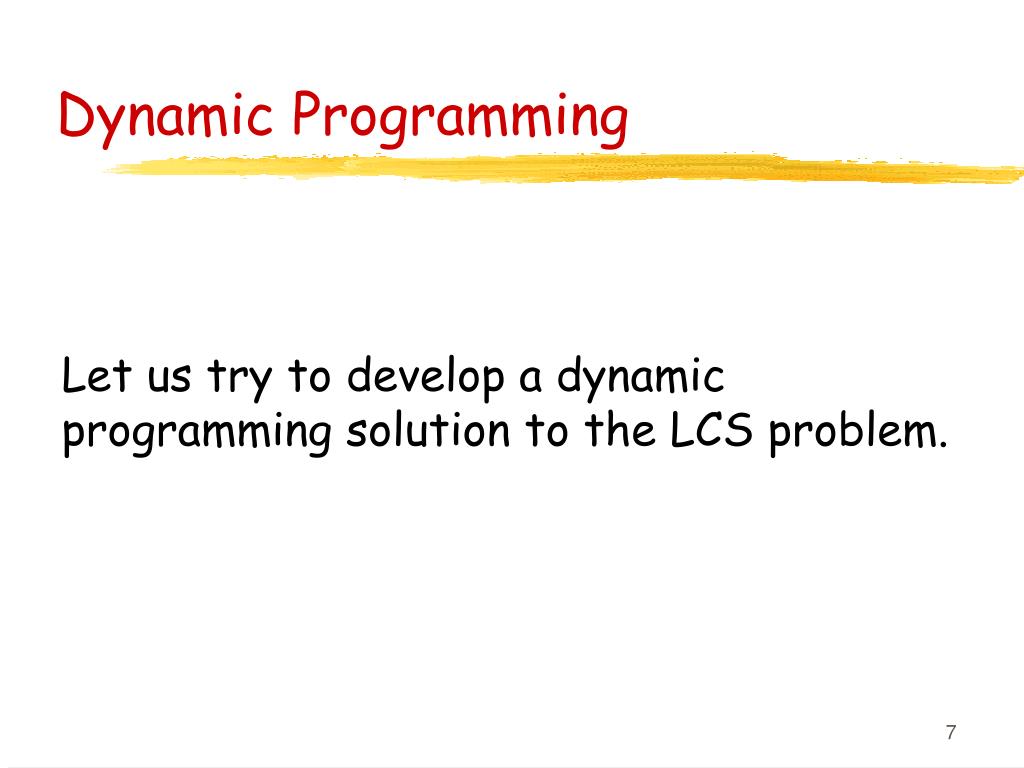 Dynamic Programming

Let us try to develop a dynamic programming solution to the LCS problem.

7